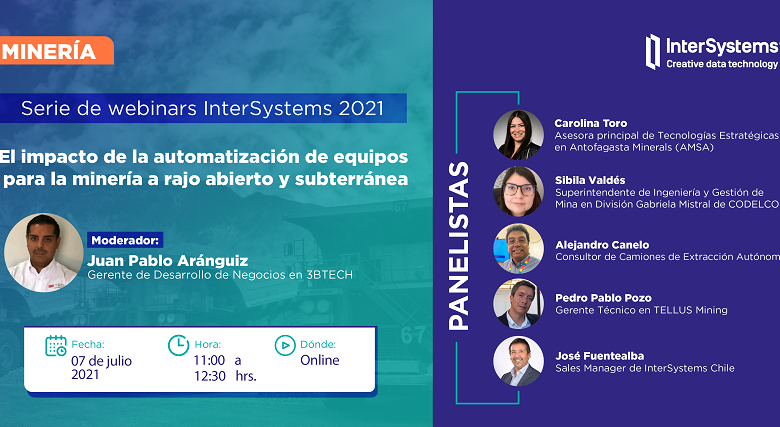 MINERÍA

Serie de webinars InterSystems 2021

El impacto de la automatización de equipos para la minería a rajo abierto y subterránea

Moderador:
Juan Pablo Aránguiz
Gerente de Desarrollo de Negocios en 3BTECH

Fecha:
07 de julio 2021

Hora:
11:00 a 12:30 hrs.

Dónde:
Online

InterSystems
Creative data technology

PANELISTAS

Carolina Toro
Asesora principal de Tecnologías Estratégicas en Antofagasta Minerals (AMSA)

Sibila Valdés
Superintendente de Ingeniería y Gestión de Mina en División Gabriela Mistral de CODELCO

Alejandro Canelo
Consultor de Camiones de Extracción Autónom

Pedro Pablo Pozo
Gerente Técnico en TELLUS Mining

José Fuentealba
Sales Manager de InterSystems Chile